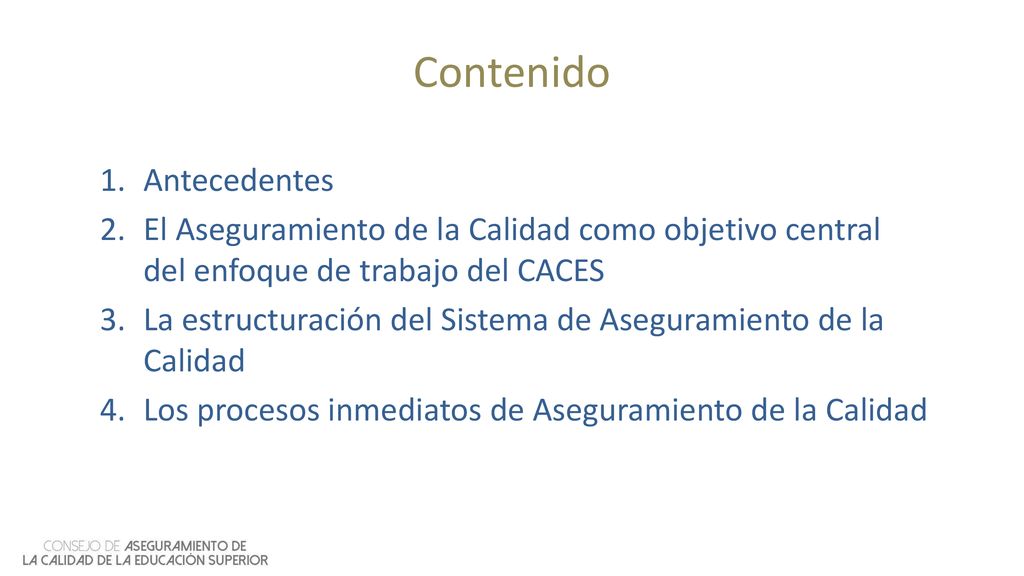 Contenido

1. Antecedentes
2. El Aseguramiento de la Calidad como objetivo central del enfoque de trabajo del CACES
3. La estructuración del Sistema de Aseguramiento de la Calidad
4. Los procesos inmediatos de Aseguramiento de la Calidad

CONSEJO DE ASEGURAMIENTO DE LA CALIDAD DE LA EDUCACIÓN SUPERIOR